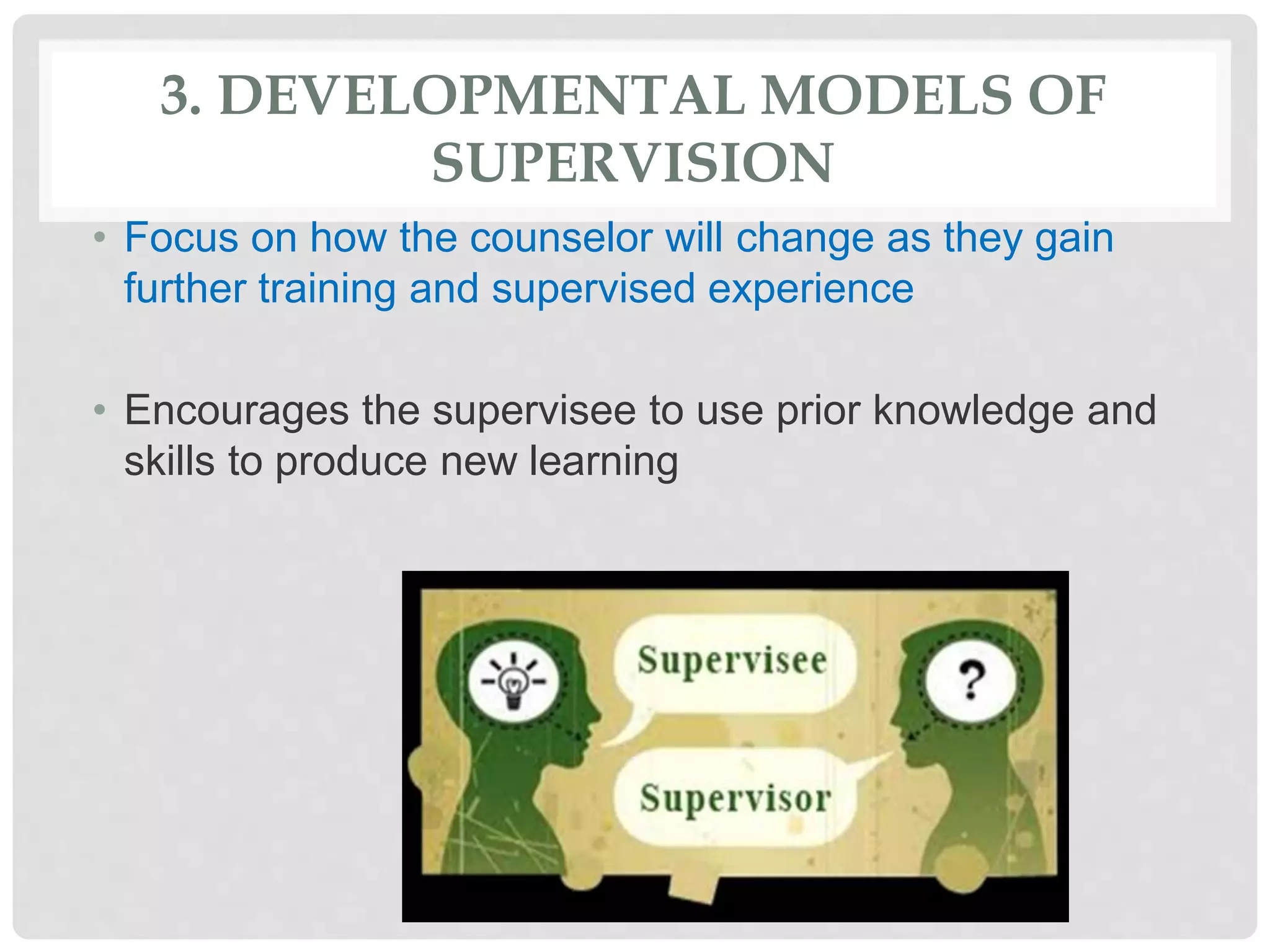 3. DEVELOPMENTAL MODELS OF SUPERVISION

• Focus on how the counselor will change as they gain further training and supervised experience

• Encourages the supervisee to use prior knowledge and skills to produce new learning

Supervisee

?

Supervisor